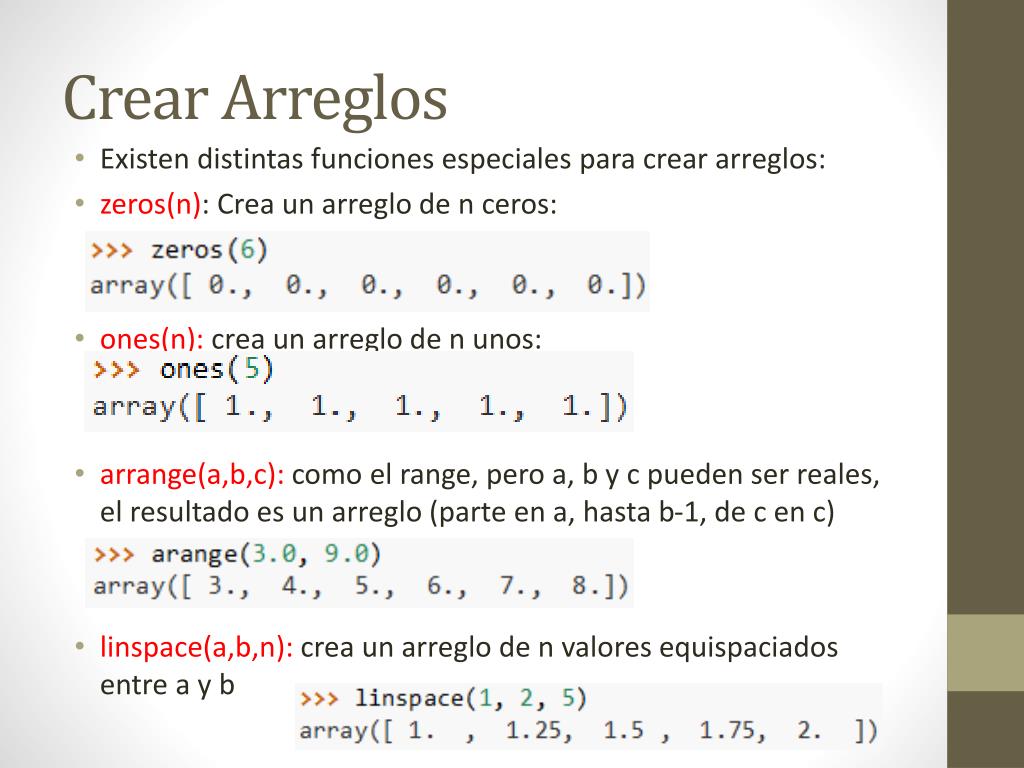 Crear Arreglos

• Existen distintas funciones especiales para crear arreglos:

• zeros(n): Crea un arreglo de n ceros:

>>> zeros(6)
array([ 0.,  0.,  0.,  0.,  0.,  0.])

• ones(n): crea un arreglo de n unos:

>>> ones(5)
array([ 1.,  1.,  1.,  1.,  1.])

• arrange(a,b,c): como el range, pero a, b y c pueden ser reales, el resultado es un arreglo (parte en a, hasta b-1, de c en c)

>>> arange(3.0, 9.0)
array([ 3.,  4.,  5.,  6.,  7.,  8.])

• linspace(a,b,n): crea un arreglo de n valores equispaciados entre a y b

>>> linspace(1, 2, 5)
array([ 1.  ,  1.25,  1.5 ,  1.75,  2.  ])